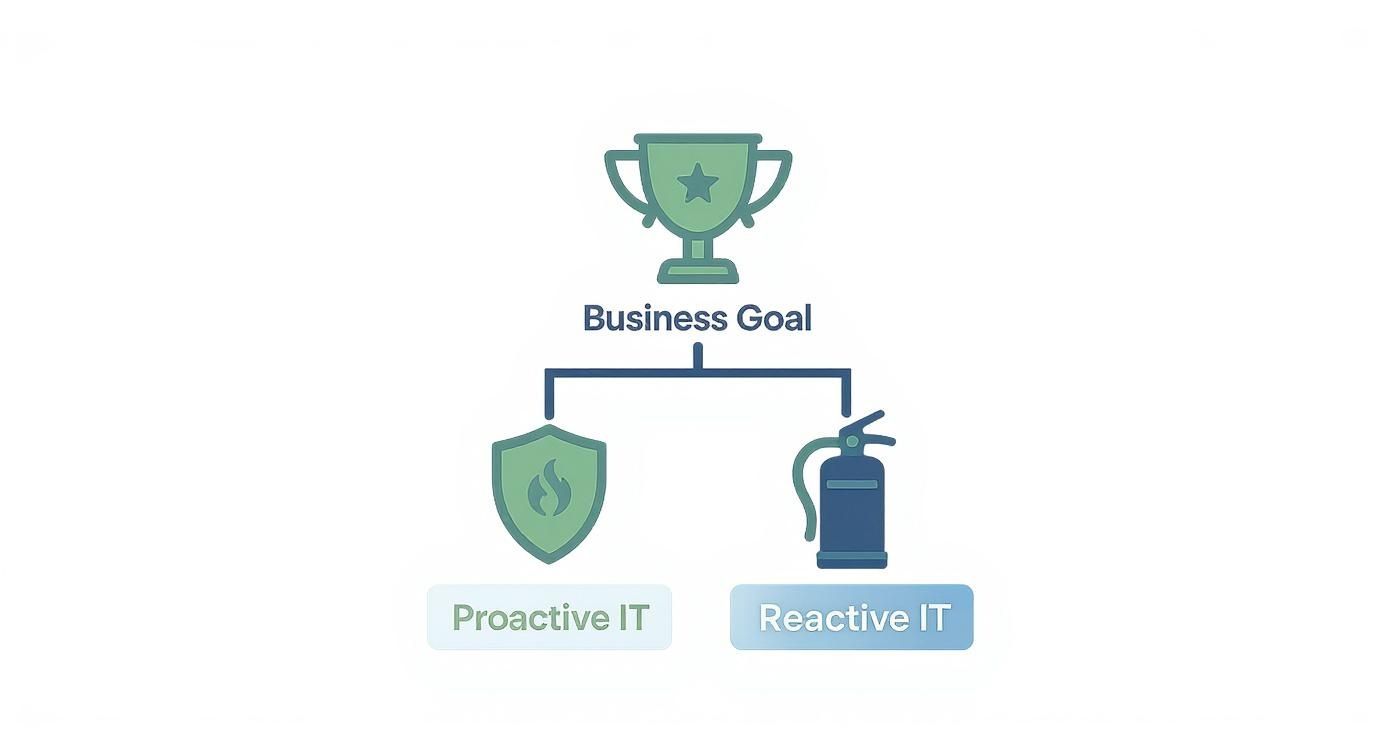 Business Goal

Proactive IT

Reactive IT